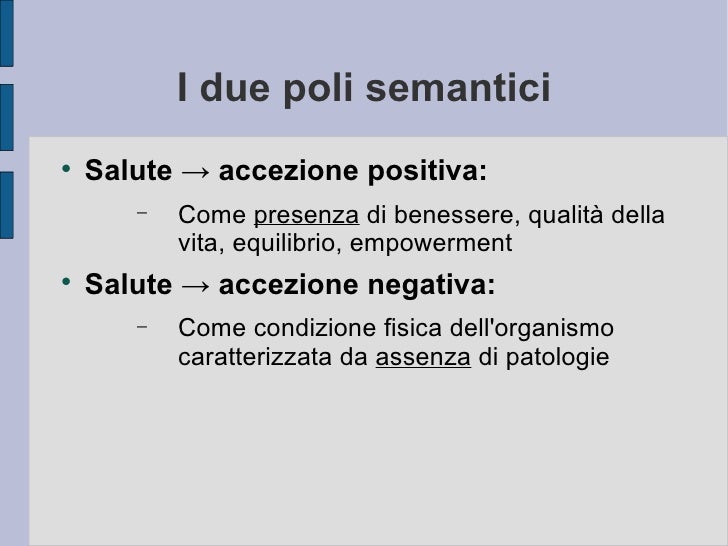 I due poli semantici

• Salute → accezione positiva:

– Come presenza di benessere, qualità della vita, equilibrio, empowerment

• Salute → accezione negativa:

– Come condizione fisica dell'organismo caratterizzata da assenza di patologie